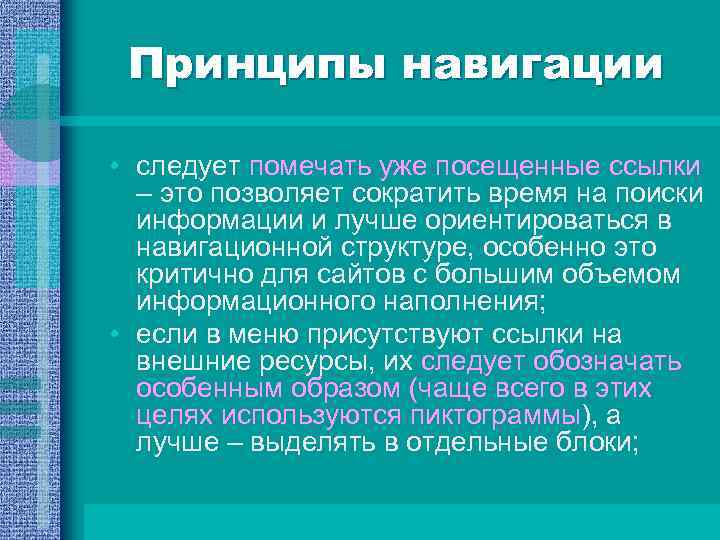 Принципы навигации

• следует помечать уже посещенные ссылки – это позволяет сократить время на поиски информации и лучше ориентироваться в навигационной структуре, особенно это критично для сайтов с большим объемом информационного наполнения;
• если в меню присутствуют ссылки на внешние ресурсы, их следует обозначать особенным образом (чаще всего в этих целях используются пиктограммы), а лучше – выделять в отдельные блоки;